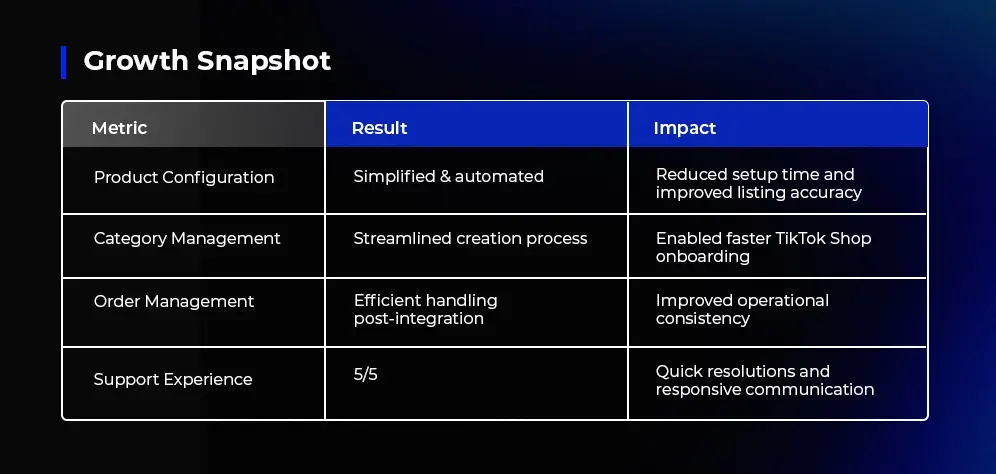 Growth Snapshot

| Metric | Result | Impact |
|---|---|---|
| Product Configuration | Simplified & automated | Reduced setup time and improved listing accuracy |
| Category Management | Streamlined creation process | Enabled faster TikTok Shop onboarding |
| Order Management | Efficient handling post-integration | Improved operational consistency |
| Support Experience | 5/5 | Quick resolutions and responsive communication |